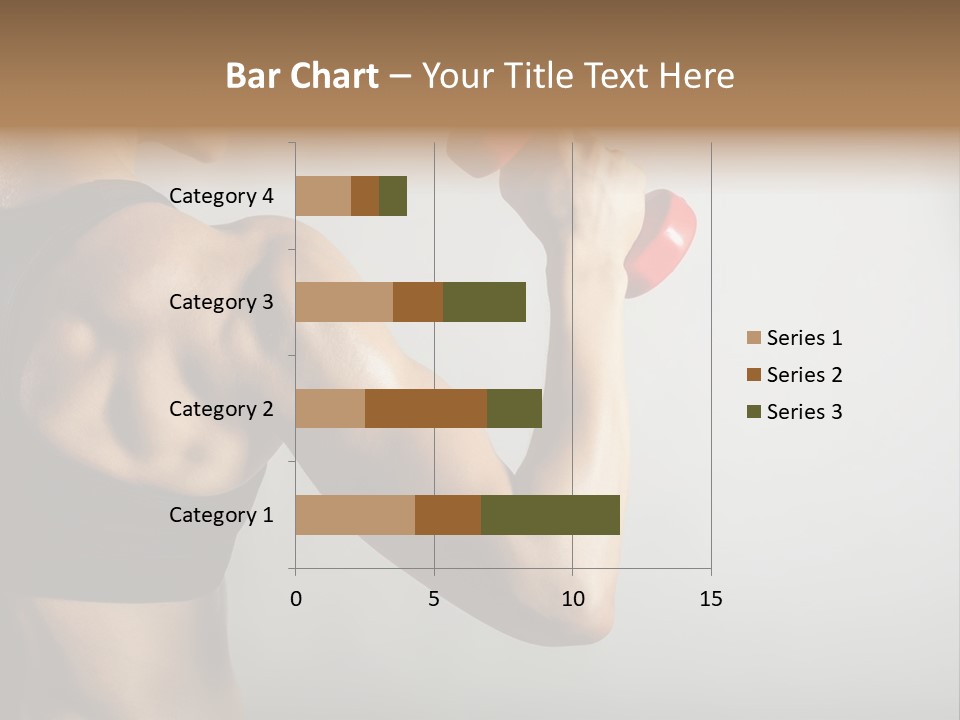 Bar Chart – Your Title Text Here

Category 4
Category 3
Category 2
Category 1

0
5
10
15

Series 1
Series 2
Series 3